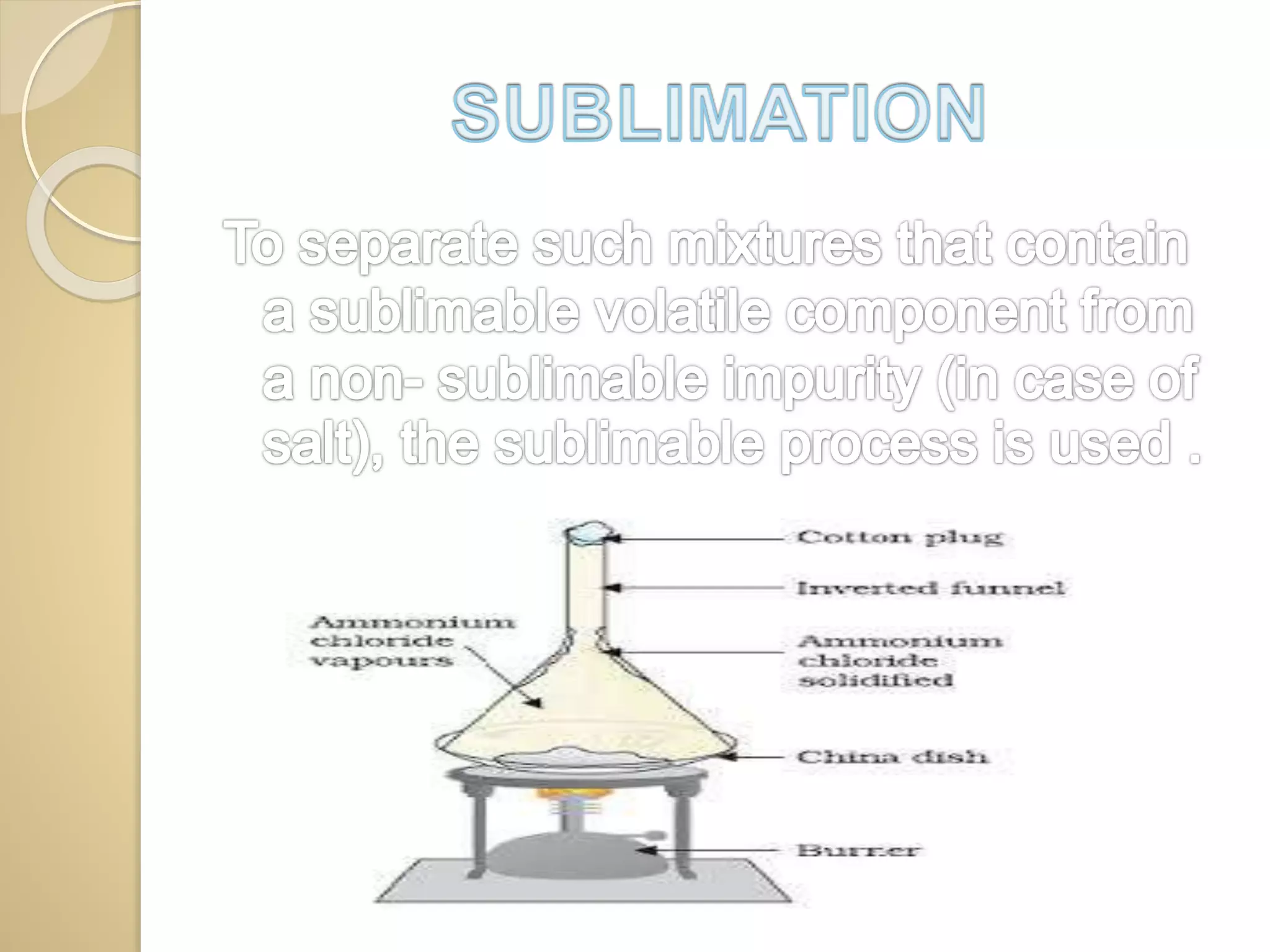 SUBLIMATION

To separate such mixtures that contain a sublimable volatile component from a non- sublimable impurity (in case of salt), the sublimable process is used .

Cotton plug

Inverted funnel

Ammonium chloride vapours

Ammonium chloride solidified

China dish

Burner